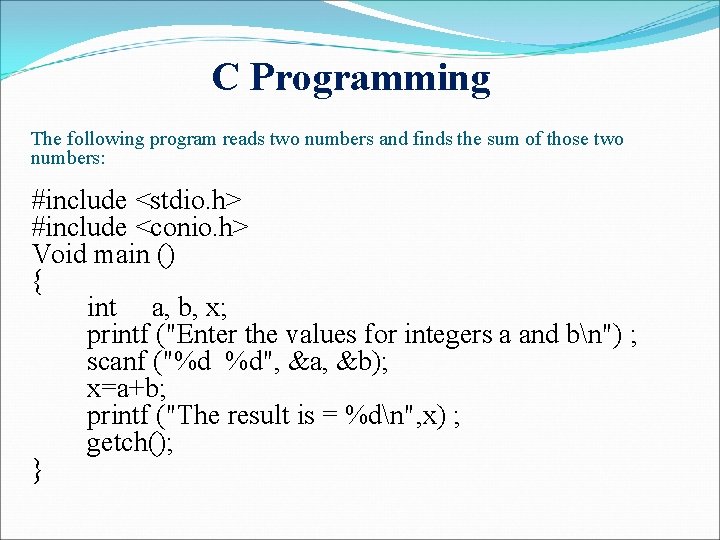 C Programming

The following program reads two numbers and finds the sum of those two numbers:

#include <stdio.h>
#include <conio.h>
Void main ()
{
int a, b, x;
printf ("Enter the values for integers a and b\n") ;
scanf ("%d %d", &a, &b);
x=a+b;
printf ("The result is = %d\n",x) ;
getch();
}